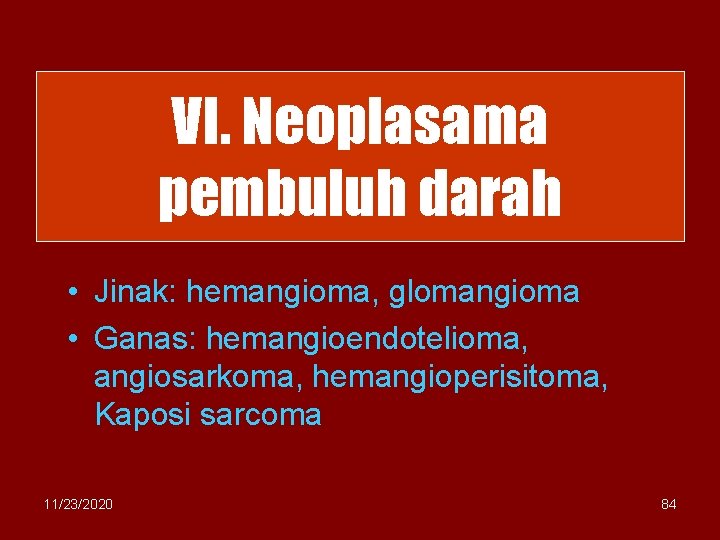 VI. Neoplasama pembuluh darah

• Jinak: hemangioma, glomangioma
• Ganas: hemangioendotelioma, angiosarkoma, hemangioperisitoma, Kaposi sarcoma

11/23/2020

84